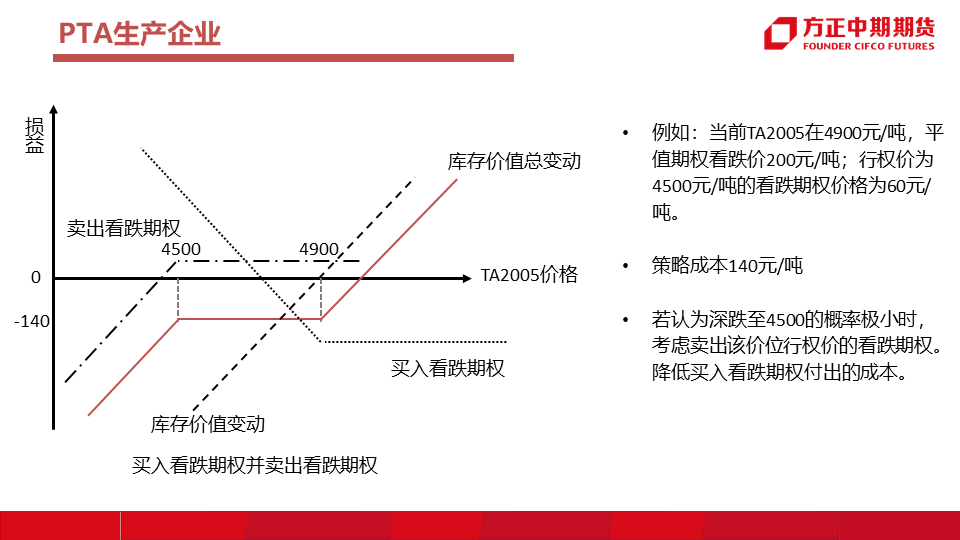 PTA生产企业

方正中期期货
FOUNDER CIFCO FUTURES

损益

库存价值总变动

卖出看跌期权

4500

4900

0

TA2005价格

-140

买入看跌期权

库存价值变动

买入看跌期权并卖出看跌期权

• 例如：当前TA2005在4900元/吨，平值期权看跌价200元/吨；行权价为4500元/吨的看跌期权价格为60元/吨。

• 策略成本140元/吨

• 若认为深跌至4500的概率极小时，考虑卖出该价位行权价的看跌期权。降低买入看跌期权付出的成本。